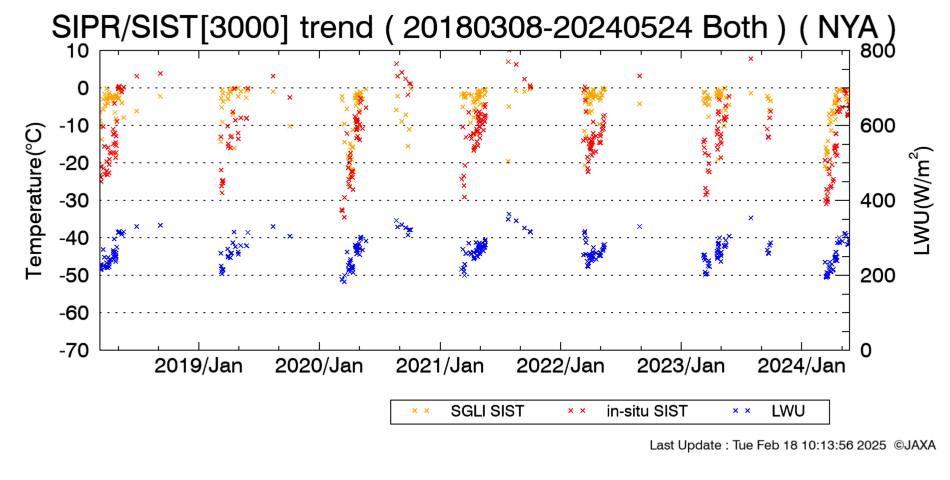 SIPR/SIST[3000] trend ( 20180308-20240524 Both ) ( NYA )

Temperature(°C)

10
0
-10
-20
-30
-40
-50
-60
-70

LWU(W/m$^2$)

800
600
400
200
0

2019/Jan 2020/Jan 2021/Jan 2022/Jan 2023/Jan 2024/Jan

SGLI SIST in-situ SIST LWU

Last Update : Tue Feb 18 10:13:56 2025 ©JAXA